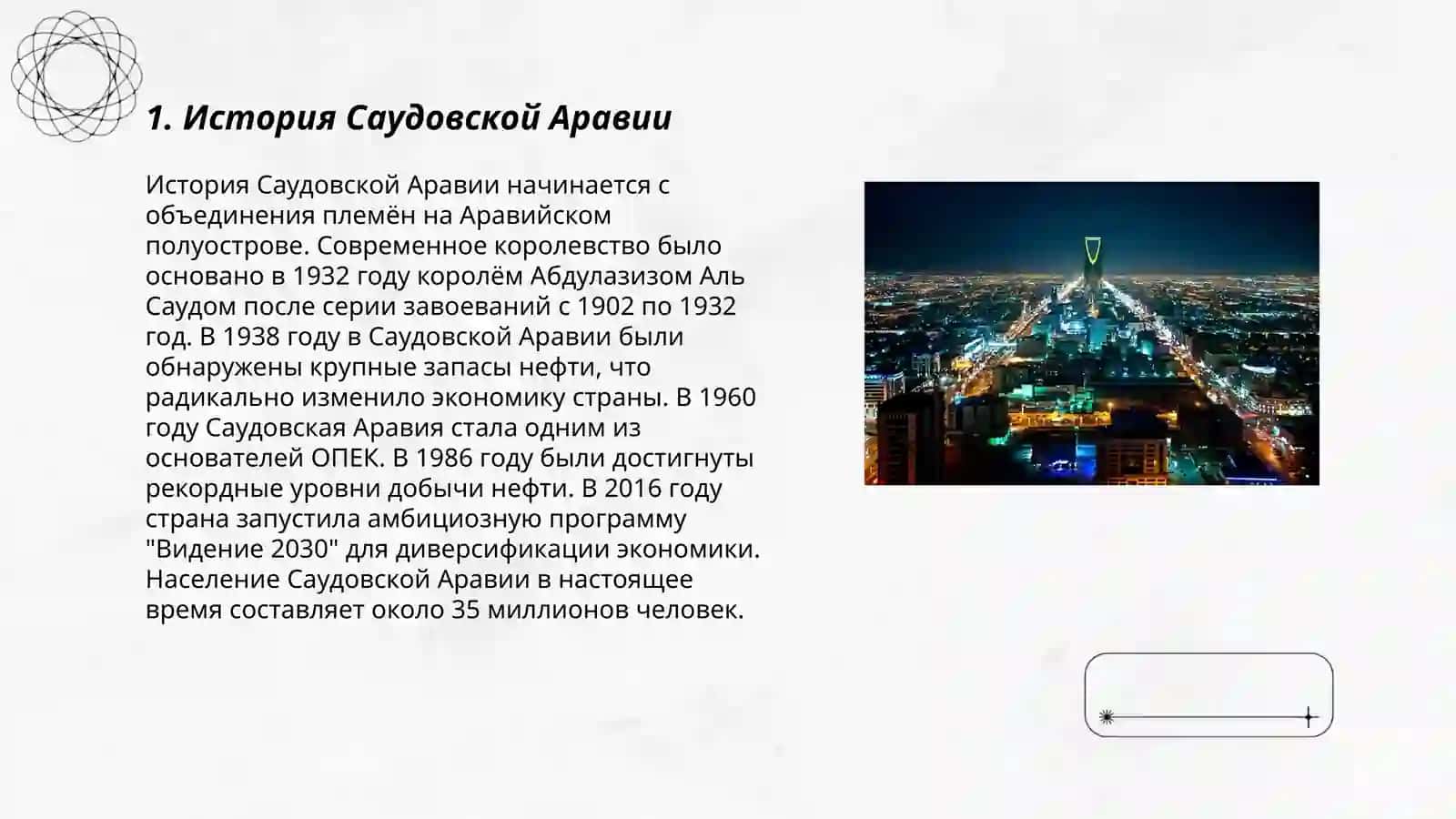 1. История Саудовской Аравии

История Саудовской Аравии начинается с объединения племён на Аравийском полуострове. Современное королевство было основано в 1932 году королём Абдулазизом Аль Саудом после серии завоеваний с 1902 по 1932 год. В 1938 году в Саудовской Аравии были обнаружены крупные запасы нефти, что радикально изменило экономику страны. В 1960 году Саудовская Аравия стала одним из основателей ОПЕК. В 1986 году были достигнуты рекордные уровни добычи нефти. В 2016 году страна запустила амбициозную программу "Видение 2030" для диверсификации экономики. Население Саудовской Аравии в настоящее время составляет около 35 миллионов человек.